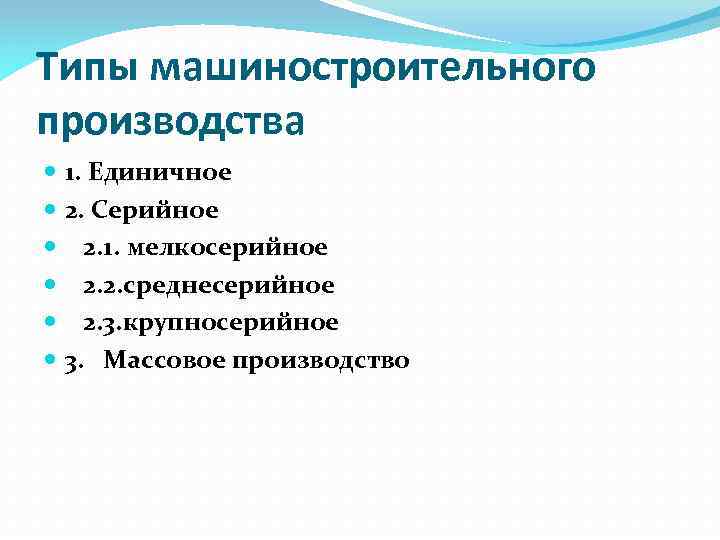 Типы машиностроительного производства

1. Единичное
2. Серийное
2.1. мелкосерийное
2.2.среднесерийное
2.3.крупносерийное
3. Массовое производство